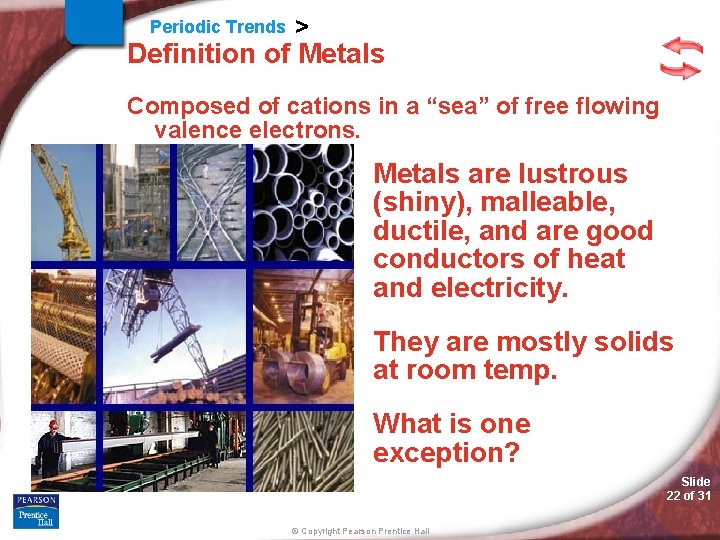 Periodic Trends >

Definition of Metals

Composed of cations in a “sea” of free flowing valence electrons.

Metals are lustrous (shiny), malleable, ductile, and are good conductors of heat and electricity.

They are mostly solids at room temp.

What is one exception?

Slide 22 of 31

PEARSON Prentice Hall

© Copyright Pearson Prentice Hall